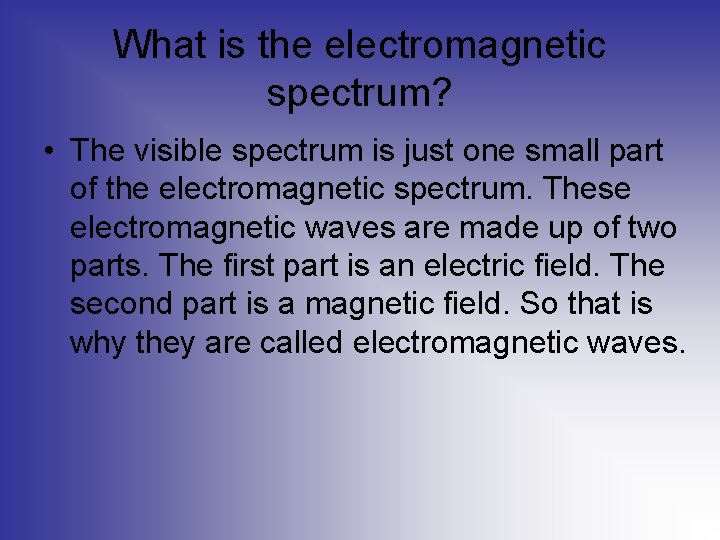 What is the electromagnetic spectrum?

• The visible spectrum is just one small part of the electromagnetic spectrum. These electromagnetic waves are made up of two parts. The first part is an electric field. The second part is a magnetic field. So that is why they are called electromagnetic waves.